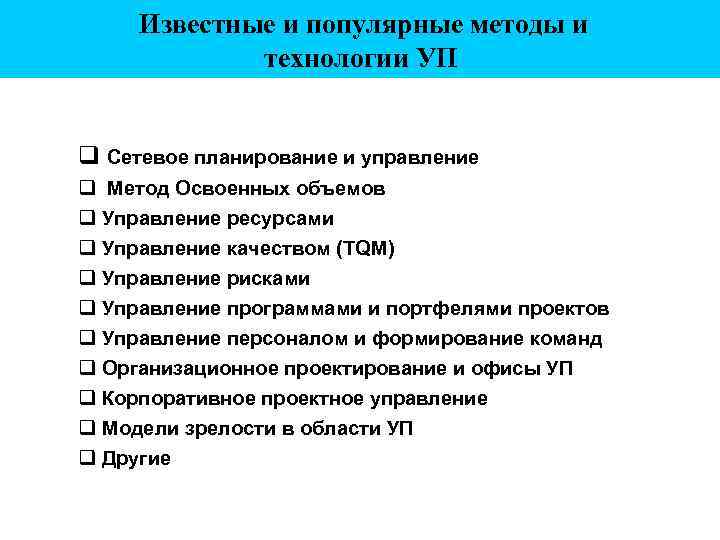 Известные и популярные методы и технологии УП

❑ Сетевое планирование и управление
❑ Метод Освоенных объемов
❑ Управление ресурсами
❑ Управление качеством (TQM)
❑ Управление рисками
❑ Управление программами и портфелями проектов
❑ Управление персоналом и формирование команд
❑ Организационное проектирование и офисы УП
❑ Корпоративное проектное управление
❑ Модели зрелости в области УП
❑ Другие